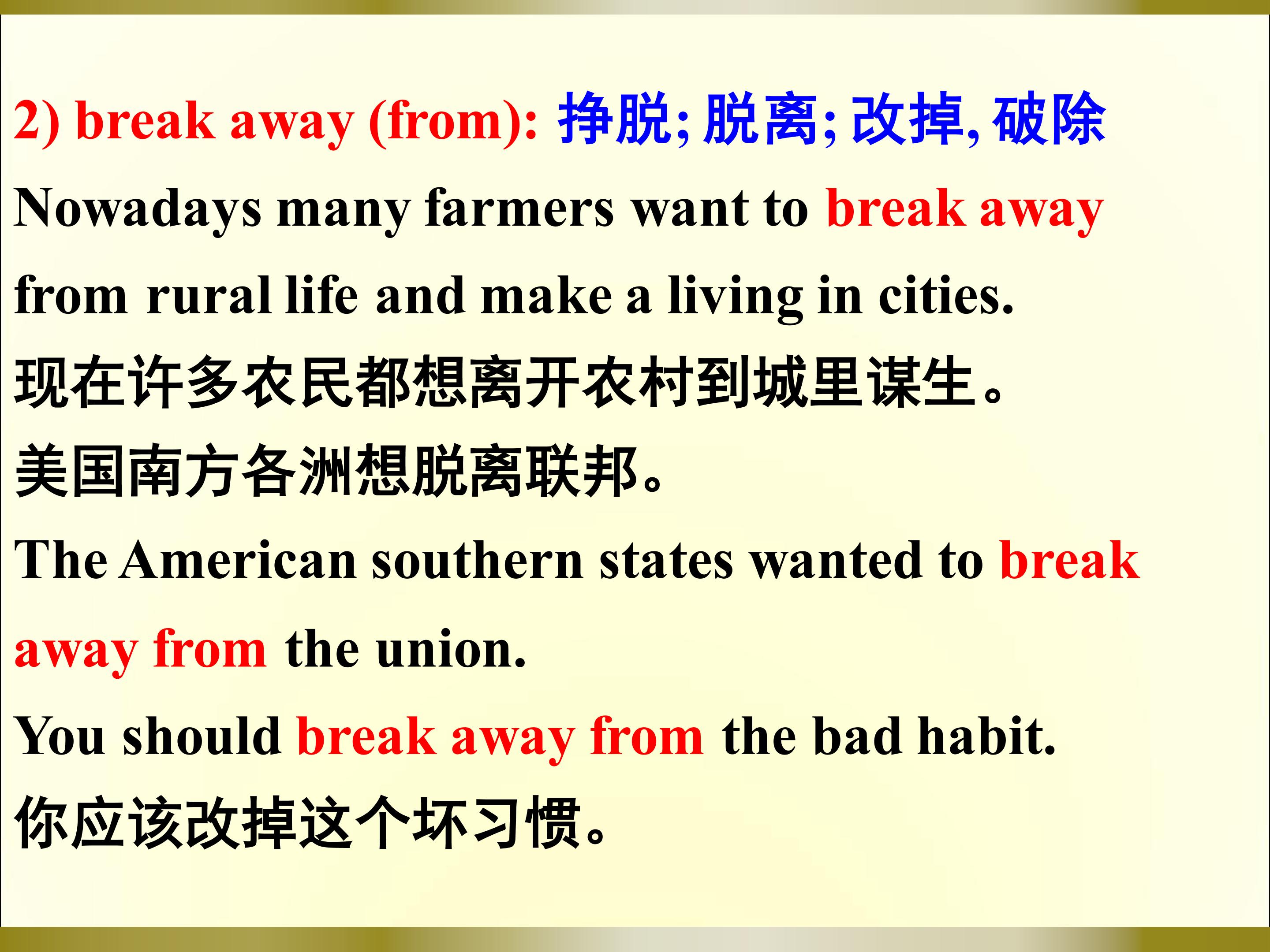 2) break away (from): 挣脱; 脱离; 改掉, 破除

Nowadays many farmers want to break away from rural life and make a living in cities.

现在许多农民都想离开农村到城里谋生。

美国南方各洲想脱离联邦。

The American southern states wanted to break away from the union.

You should break away from the bad habit.

你应该改掉这个坏习惯。